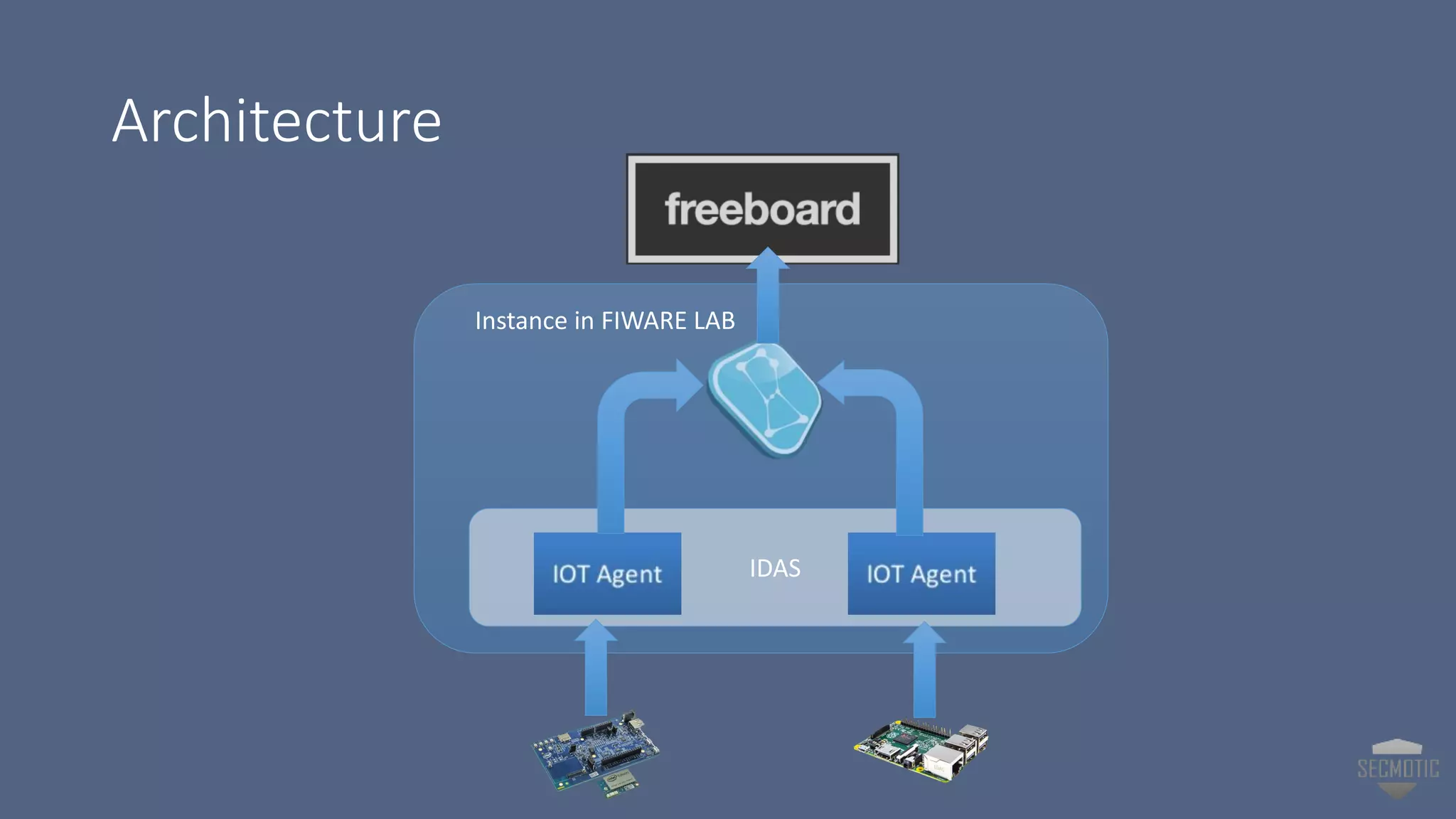 Architecture

freeboard

Instance in FIWARE LAB

IOT Agent

IDAS

IOT Agent

SECMOTIC